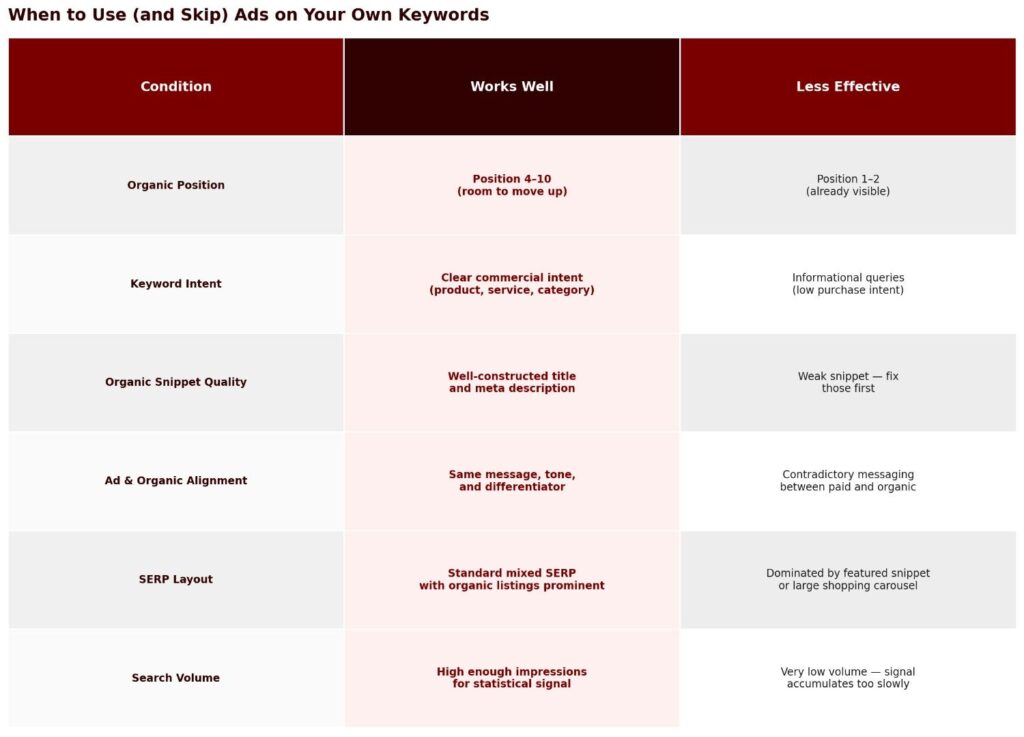 When to Use (and Skip) Ads on Your Own Keywords

| Condition | Works Well | Less Effective |
|---|---|---|
| Organic Position | Position 4–10 (room to move up) | Position 1–2 (already visible) |
| Keyword Intent | Clear commercial intent (product, service, category) | Informational queries (low purchase intent) |
| Organic Snippet Quality | Well-constructed title and meta description | Weak snippet — fix those first |
| Ad & Organic Alignment | Same message, tone, and differentiator | Contradictory messaging between paid and organic |
| SERP Layout | Standard mixed SERP with organic listings prominent | Dominated by featured snippet or large shopping carousel |
| Search Volume | High enough impressions for statistical signal | Very low volume — signal accumulates too slowly |